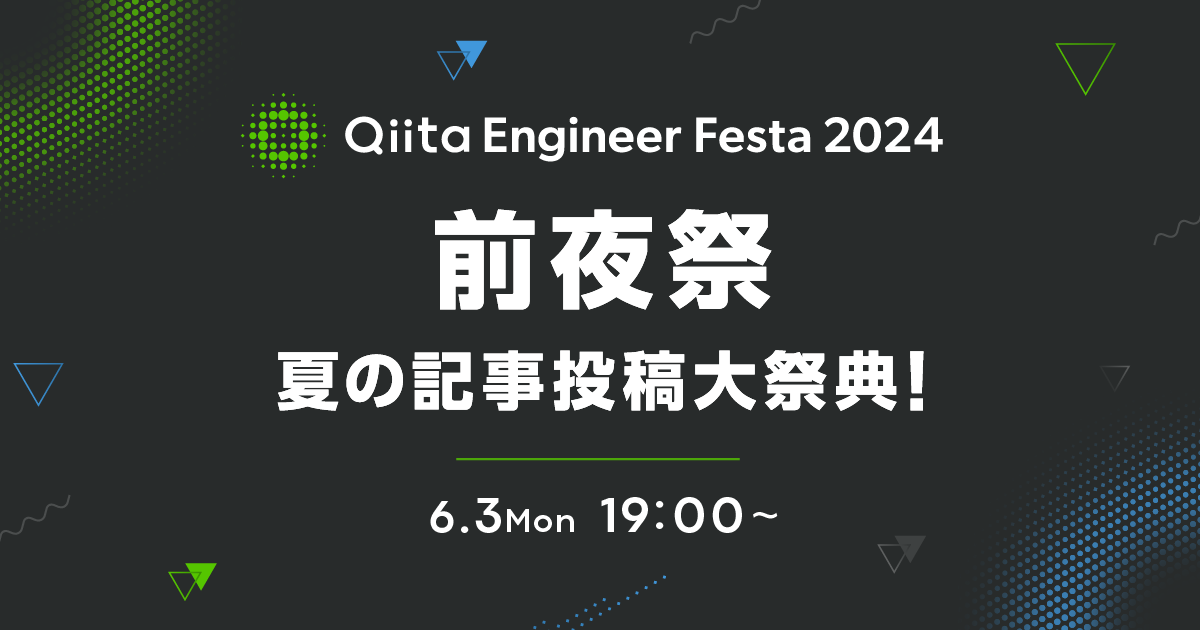 Qiita Engineer Festa 2024

前夜祭

夏の記事投稿大祭典!

6.3Mon 19:00～